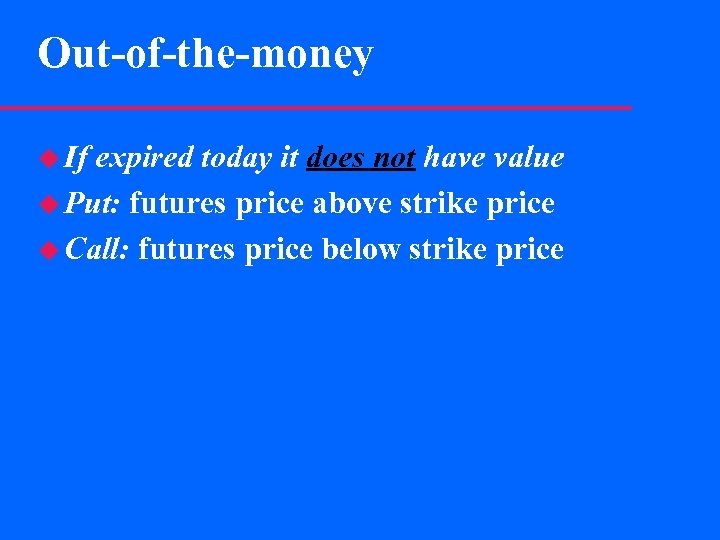 Out-of-the-money

If expired today it does not have value
Put: futures price above strike price
Call: futures price below strike price